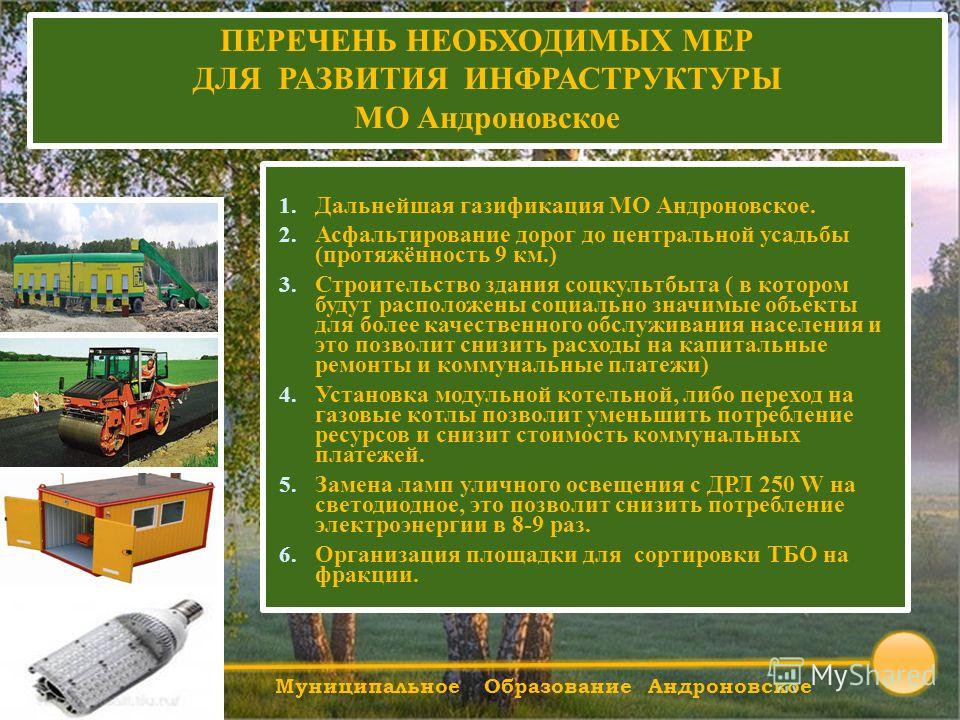 ПЕРЕЧЕНЬ НЕОБХОДИМЫХ МЕР ДЛЯ РАЗВИТИЯ ИНФРАСТРУКТУРЫ МО Андроновское

1. Дальнейшая газификация МО Андроновское.
2. Асфальтирование дорог до центральной усадьбы (протяжённость 9 км.)
3. Строительство здания соцкультбыта ( в котором будут расположены социально значимые объекты для более качественного обслуживания населения и это позволит снизить расходы на капитальные ремонты и коммунальные платежи)
4. Установка модульной котельной, либо переход на газовые котлы позволит уменьшить потребление ресурсов и снизит стоимость коммунальных платежей.
5. Замена ламп уличного освещения с ДРЛ 250 W на светодиодное, это позволит снизить потребление электроэнергии в 8-9 раз.
6. Организация площадки для сортировки ТБО на фракции.

Муниципальное Образование Андроновское

MyShared